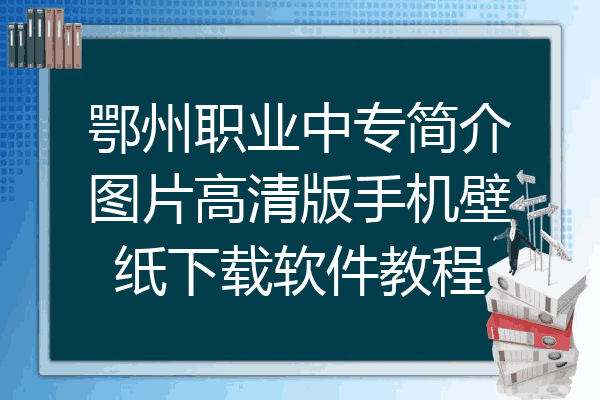 鄂州职业中专简介图片高清版手机壁纸下载软件教程